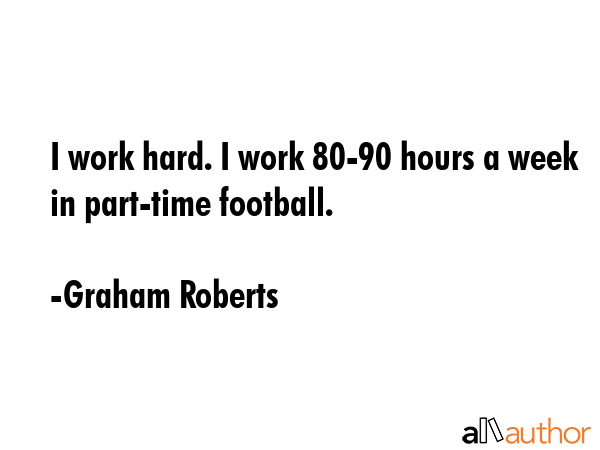 I work hard. I work 80-90 hours a week in part-time football.

-Graham Roberts

allauthor